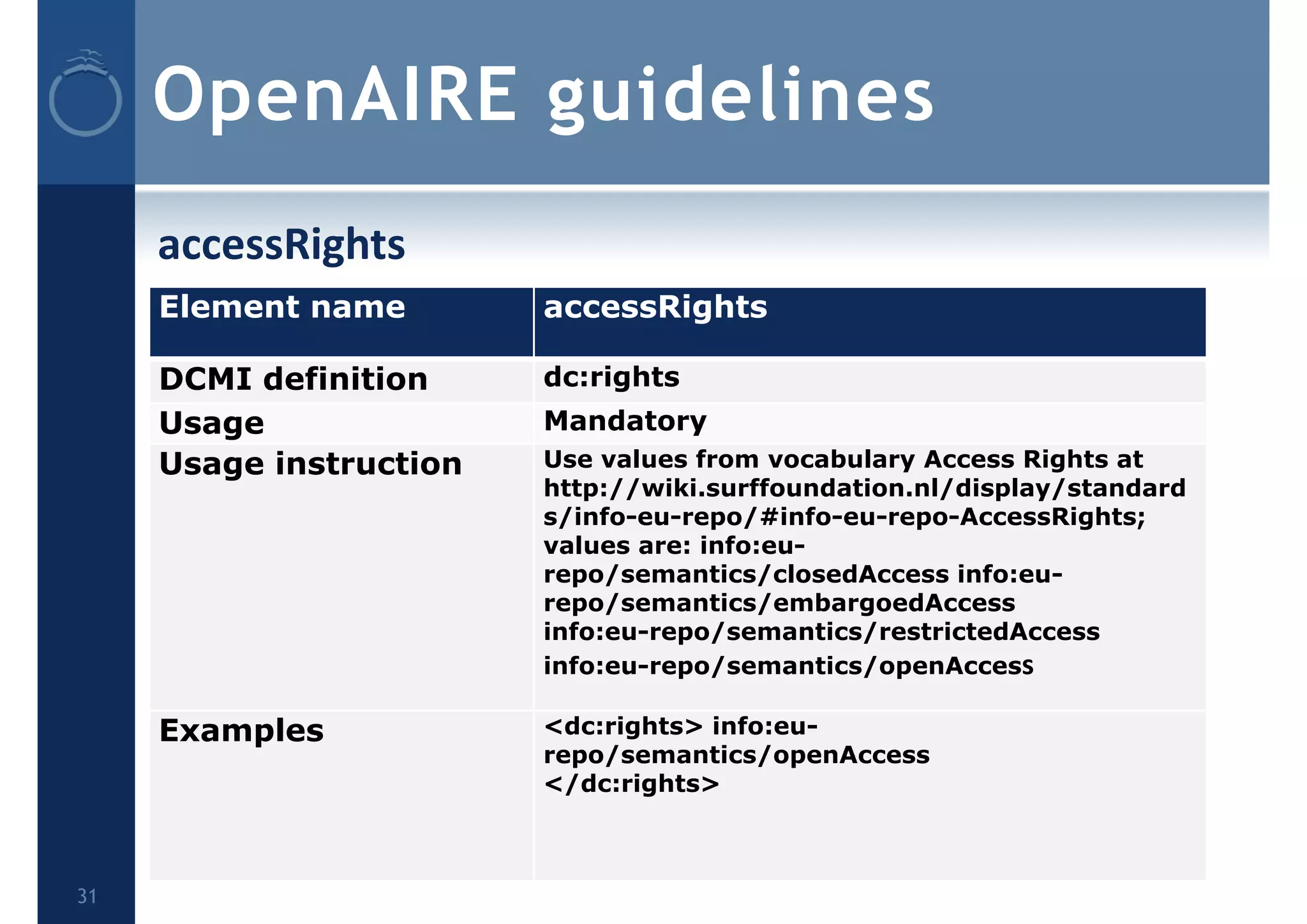 OpenAIRE guidelines

accessRights

| Element name | accessRights |
|---|---|
| DCMI definition | dc:rights |
| Usage | Mandatory |
| Usage instruction | Use values from vocabulary Access Rights at http://wiki.surffoundation.nl/display/standards/info-eu-repo/#info-eu-repo-AccessRights; values are: info:eu-repo/semantics/closedAccess info:eu-repo/semantics/embargoedAccess info:eu-repo/semantics/restrictedAccess info:eu-repo/semantics/openAccess |
| Examples | <dc:rights> info:eu-repo/semantics/openAccess </dc:rights> |

31